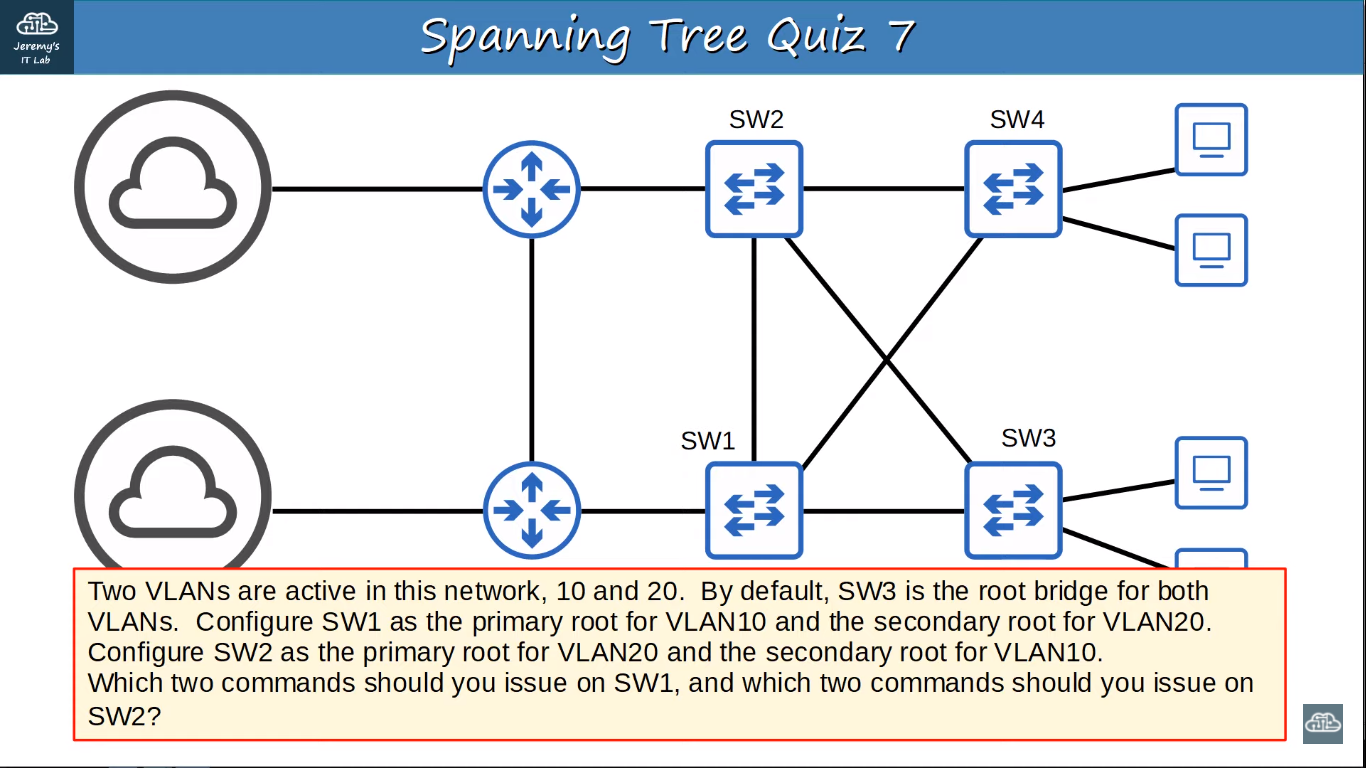 Jeremy's IT Lab

Spanning Tree Quiz 7

SW2

SW4

SW1

SW3

Two VLANs are active in this network, 10 and 20. By default, SW3 is the root bridge for both VLANs. Configure SW1 as the primary root for VLAN10 and the secondary root for VLAN20. Configure SW2 as the primary root for VLAN20 and the secondary root for VLAN10.
Which two commands should you issue on SW1, and which two commands should you issue on SW2?